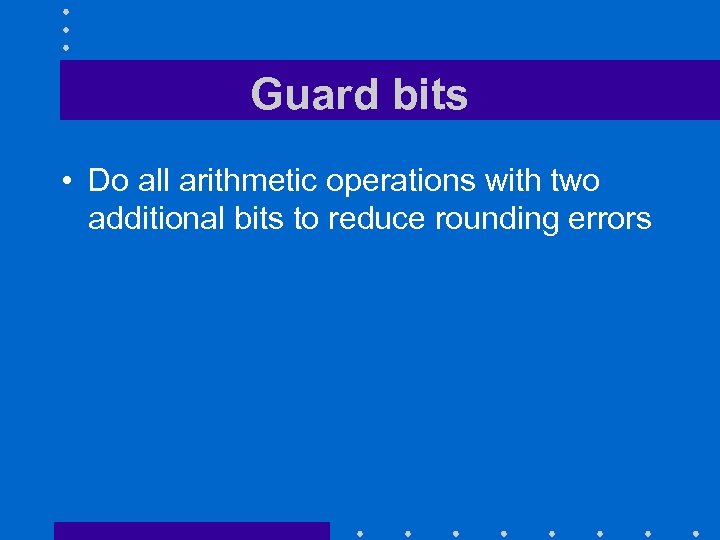 Guard bits

• Do all arithmetic operations with two additional bits to reduce rounding errors